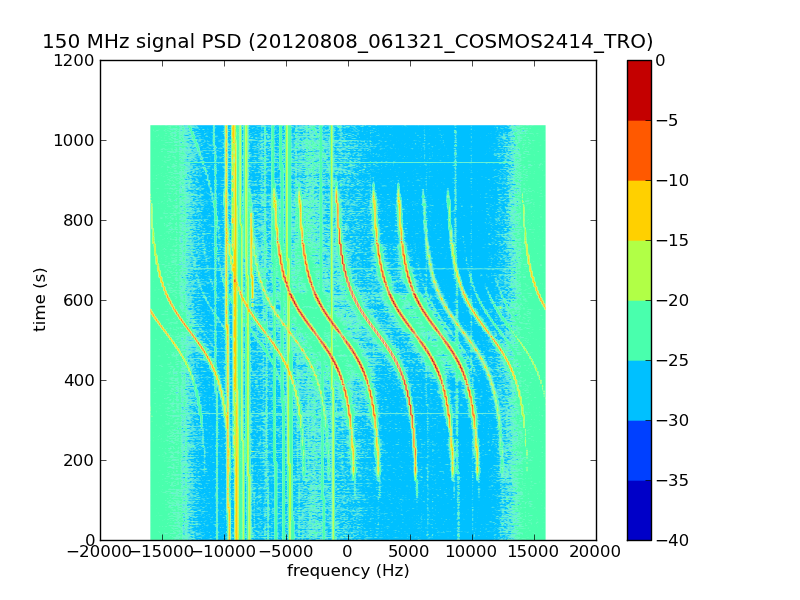 150 MHz signal PSD (20120808_061321_COSMOS2414_TRO)

1200
1000
800
600
400
200
0

time (s)

−20000 −15000 −10000 −5000 0 5000 10000 15000 20000

frequency (Hz)

0
−5
−10
−15
−20
−25
−30
−35
−40